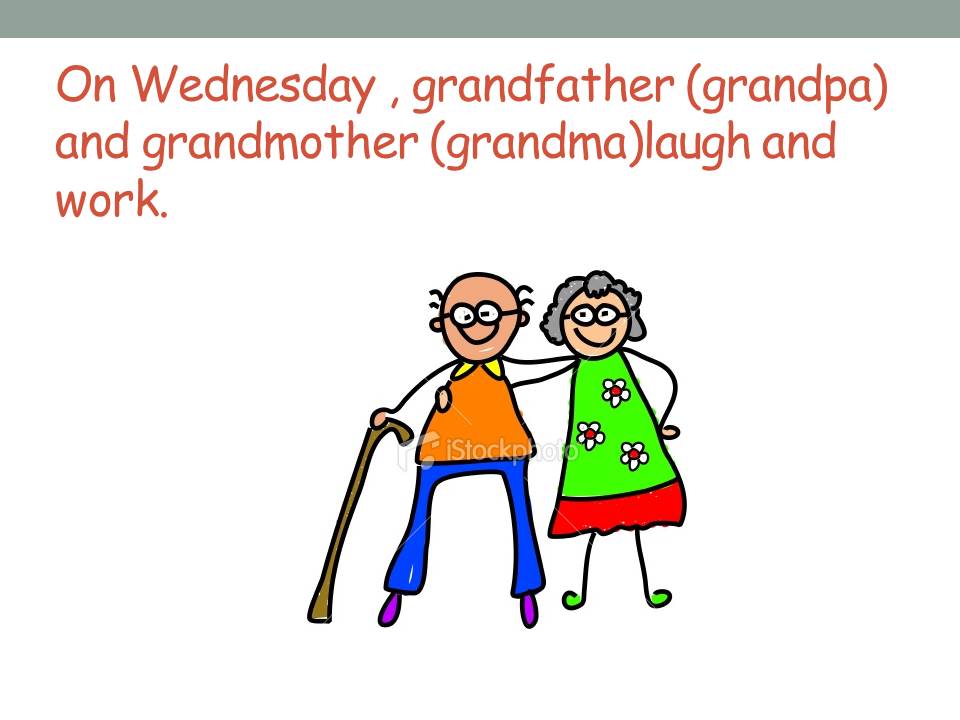 On Wednesday , grandfather (grandpa) and grandmother (grandma)laugh and work.

iStockphoto